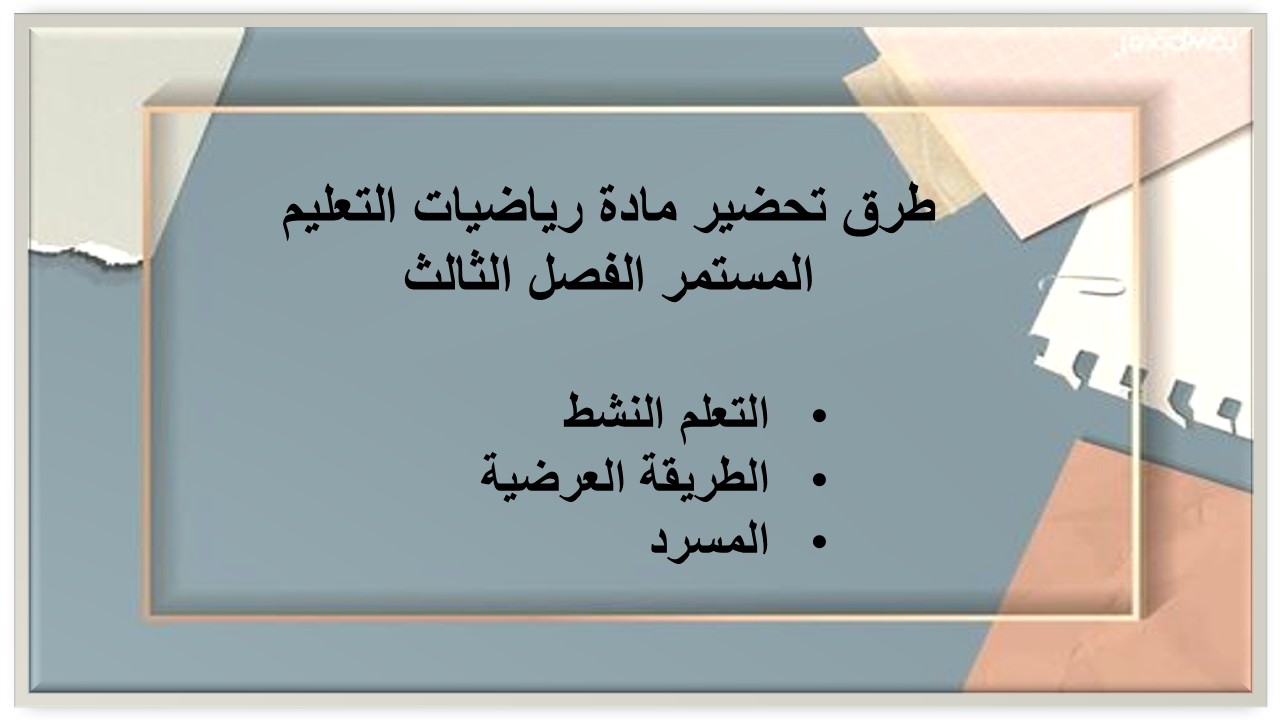 طرق تحضير مادة رياضيات التعليم المستمر الفصل الثالث

• التعلم النشط
• الطريقة العرضية
• المسرد